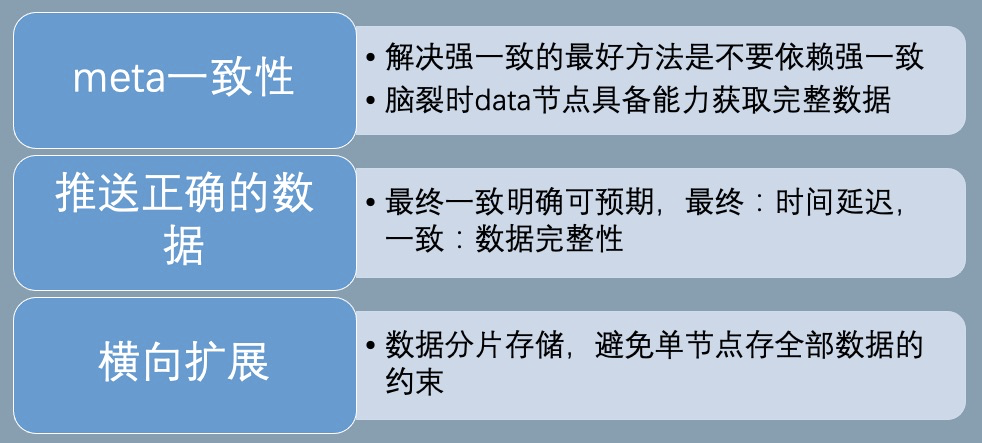 meta一致性

• 解决强一致的最好方法是不要依赖强一致
• 脑裂时data节点具备能力获取完整数据

推送正确的数据

• 最终一致明确可预期，最终：时间延迟，一致：数据完整性

横向扩展

• 数据分片存储，避免单节点存全部数据的约束